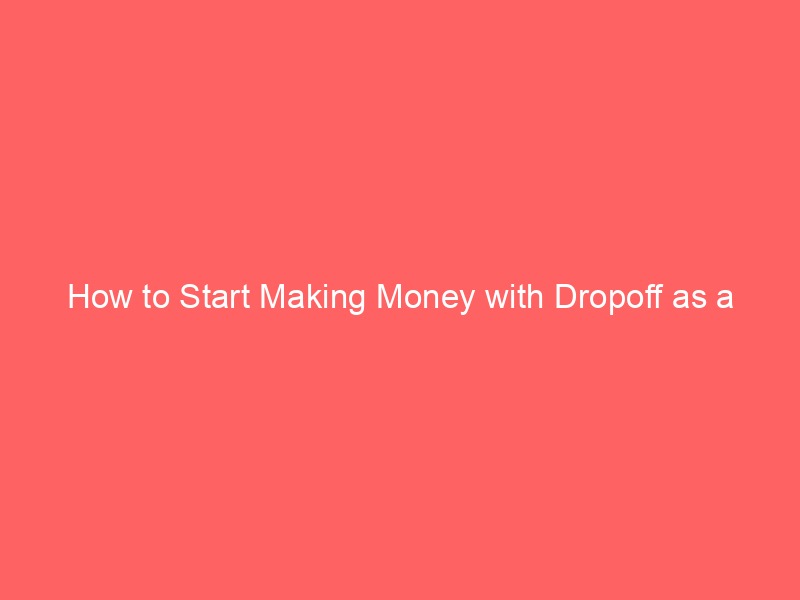 How to Start Making Money with Dropoff as a